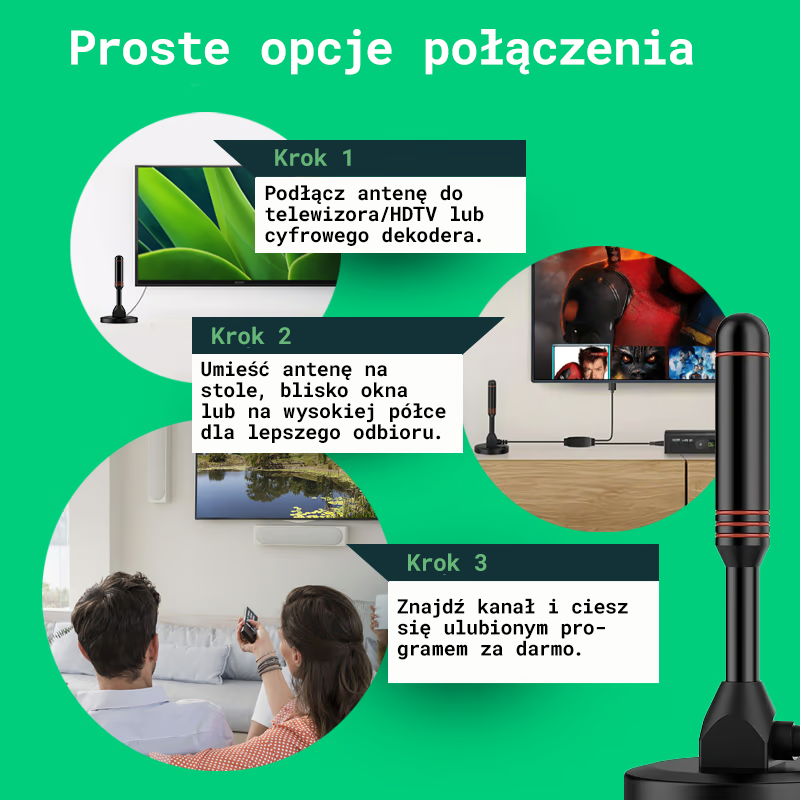 Proste opcje połączenia

Krok 1

Podłącz antenę do telewizora/HDTV lub cyfrowego dekodera.

Krok 2

Umieść antenę na stole, blisko okna lub na wysokiej półce dla lepszego odbioru.

Krok 3

Znajdź kanał i ciesz się ulubionym programem za darmo.